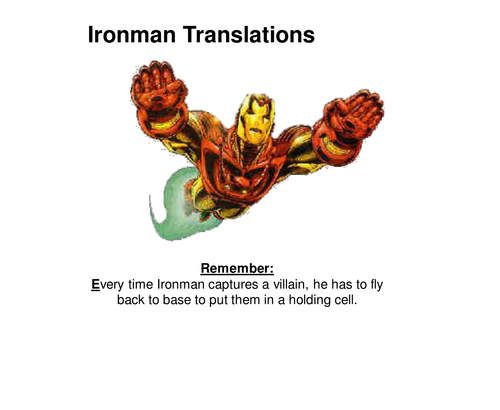 Ironman Translations

Remember:
Every time Ironman captures a villain, he has to fly back to base to put them in a holding cell.